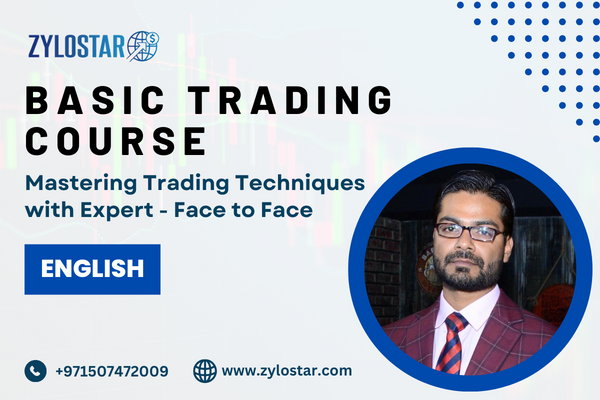 ZYLOSTAR

BASIC TRADING COURSE

Mastering Trading Techniques with Expert - Face to Face

ENGLISH

+971507472009 www.zylostar.com